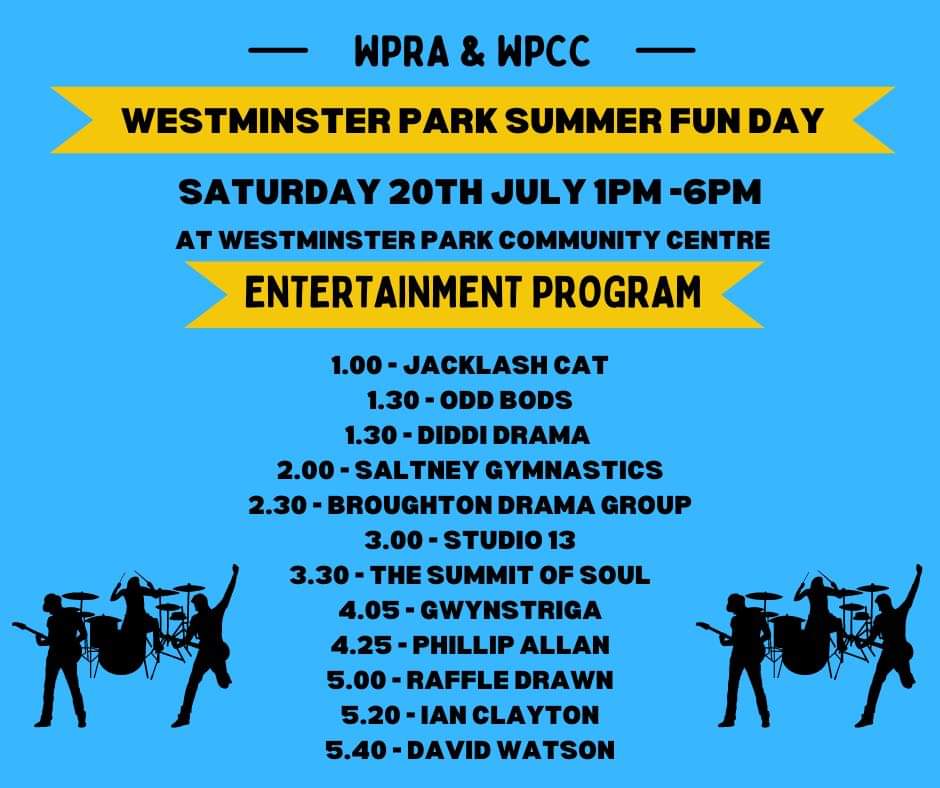 WPRA & WPCC

WESTMINSTER PARK SUMMER FUN DAY

SATURDAY 20TH JULY 1PM -6PM

AT WESTMINSTER PARK COMMUNITY CENTRE

ENTERTAINMENT PROGRAM

1.00 - JACKLASH CAT
1.30 - ODD BODS
1.30 - DIDDI DRAMA
2.00 - SALTNEY GYMNASTICS
2.30 - BROUGHTON DRAMA GROUP
3.00 - STUDIO 13
3.30 - THE SUMMIT OF SOUL
4.05 - GWYNSTRIGA
4.25 - PHILLIP ALLAN
5.00 - RAFFLE DRAWN
5.20 - IAN CLAYTON
5.40 - DAVID WATSON